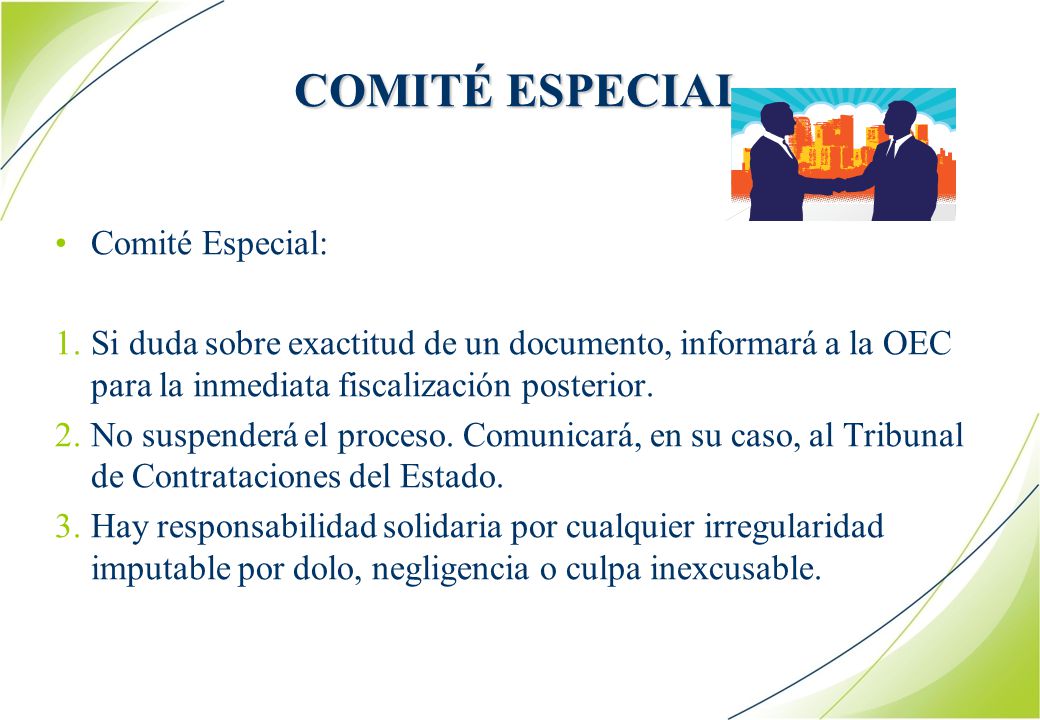 COMITÉ ESPECIAL

• Comité Especial:

1. Si duda sobre exactitud de un documento, informará a la OEC para la inmediata fiscalización posterior.
2. No suspenderá el proceso. Comunicará, en su caso, al Tribunal de Contrataciones del Estado.
3. Hay responsabilidad solidaria por cualquier irregularidad imputable por dolo, negligencia o culpa inexcusable.